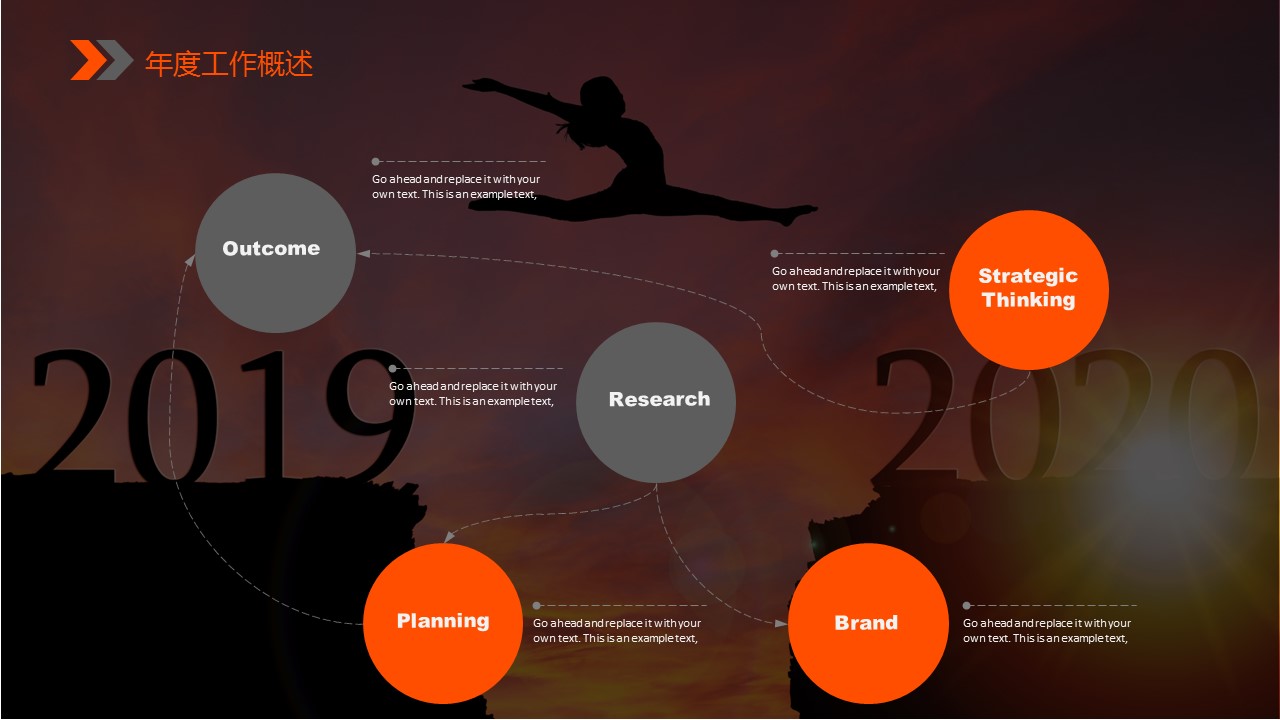 年度工作概述

Go ahead and replace it with your own text. This is an example text,

Outcome

Go ahead and replace it with your own text. This is an example text,

Strategic Thinking

2019

Go ahead and replace it with your own text. This is an example text,

Research

2020

Planning

Go ahead and replace it with your own text. This is an example text,

Brand

Go ahead and replace it with your own text. This is an example text,